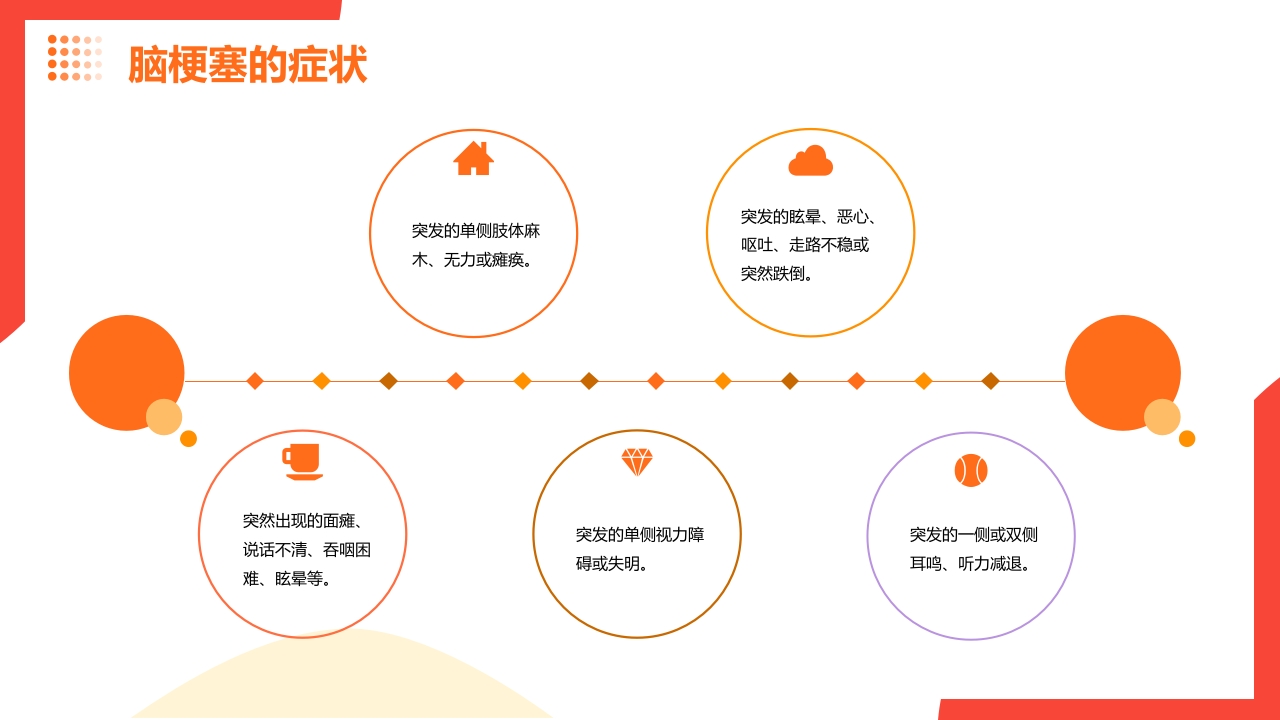 脑梗塞的症状

突发的单侧肢体麻木、无力或瘫痪。

突发的眩晕、恶心、呕吐、走路不稳或突然跌倒。

突然出现的面瘫、说话不清、吞咽困难、眩晕等。

突发的单侧视力障碍或失明。

突发的一侧或双侧耳鸣、听力减退。